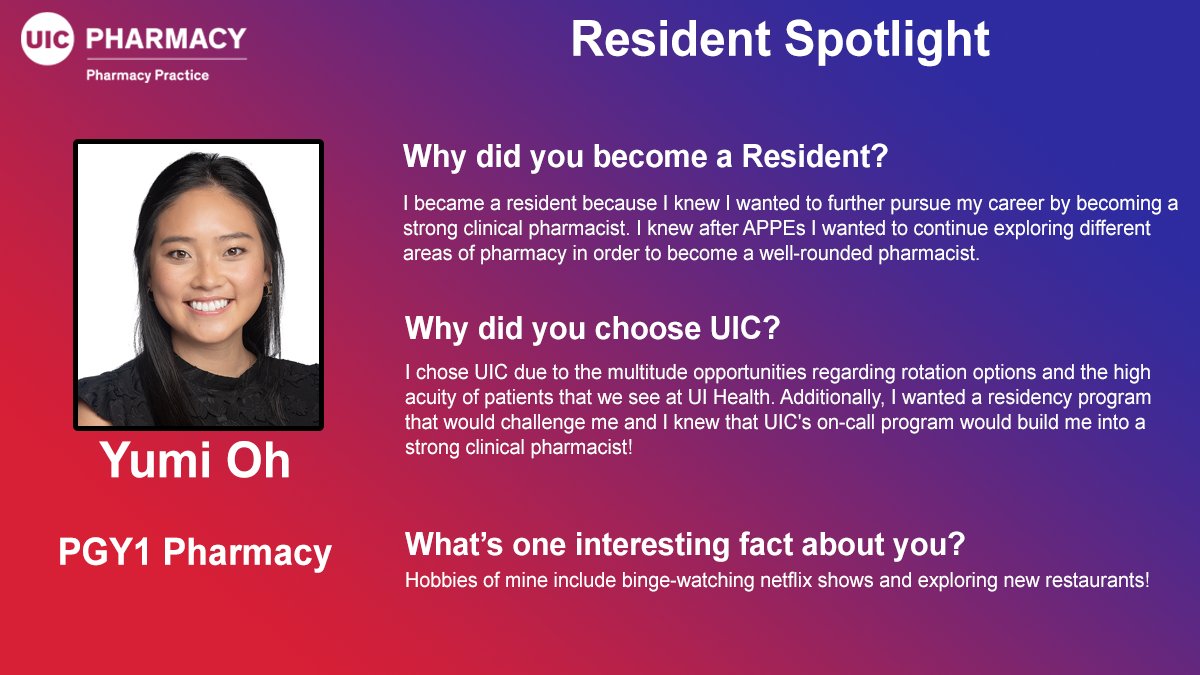 UIC PHARMACY
Pharmacy Practice

Resident Spotlight

Yumi Oh

PGY1 Pharmacy

Why did you become a Resident?

I became a resident because I knew I wanted to further pursue my career by becoming a strong clinical pharmacist. I knew after APPEs I wanted to continue exploring different areas of pharmacy in order to become a well-rounded pharmacist.

Why did you choose UIC?

I chose UIC due to the multitude opportunities regarding rotation options and the high acuity of patients that we see at UI Health. Additionally, I wanted a residency program that would challenge me and I knew that UIC's on-call program would build me into a strong clinical pharmacist!

What's one interesting fact about you?

Hobbies of mine include binge-watching netflix shows and exploring new restaurants!